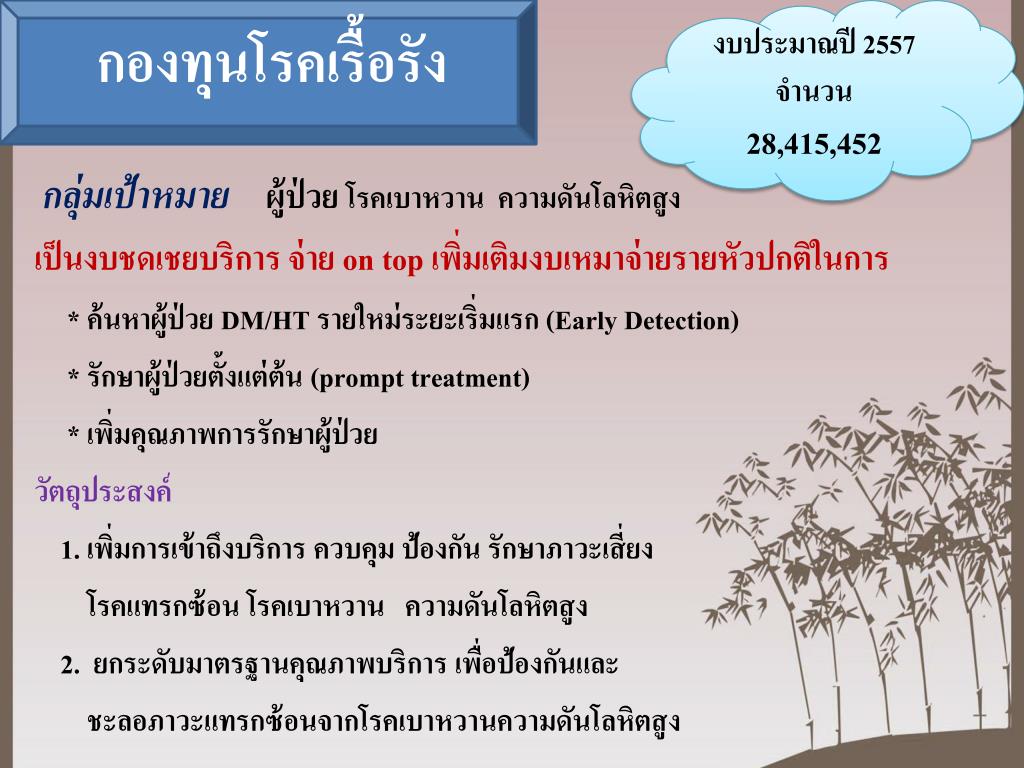 กองทุนโรคเรื้อรัง

งบประมาณปี 2557
จำนวน
28,415,452

กลุ่มเป้าหมาย ผู้ป่วย โรคเบาหวาน ความดันโลหิตสูง

เป็นงบชดเชยบริการ จ่าย on top เพิ่มเติมงบเหมาจ่ายรายหัวปกติในการ

* ค้นหาผู้ป่วย DM/HT รายใหม่ระยะเริ่มแรก (Early Detection)

* รักษาผู้ป่วยตั้งแต่ต้น (prompt treatment)

* เพิ่มคุณภาพการรักษาผู้ป่วย

วัตถุประสงค์

1. เพิ่มการเข้าถึงบริการ ควบคุม ป้องกัน รักษาภาวะเสี่ยง โรคแทรกซ้อน โรคเบาหวาน ความดันโลหิตสูง

2. ยกระดับมาตรฐานคุณภาพบริการ เพื่อป้องกันและ ชะลอภาวะแทรกซ้อนจากโรคเบาหวานความดันโลหิตสูง